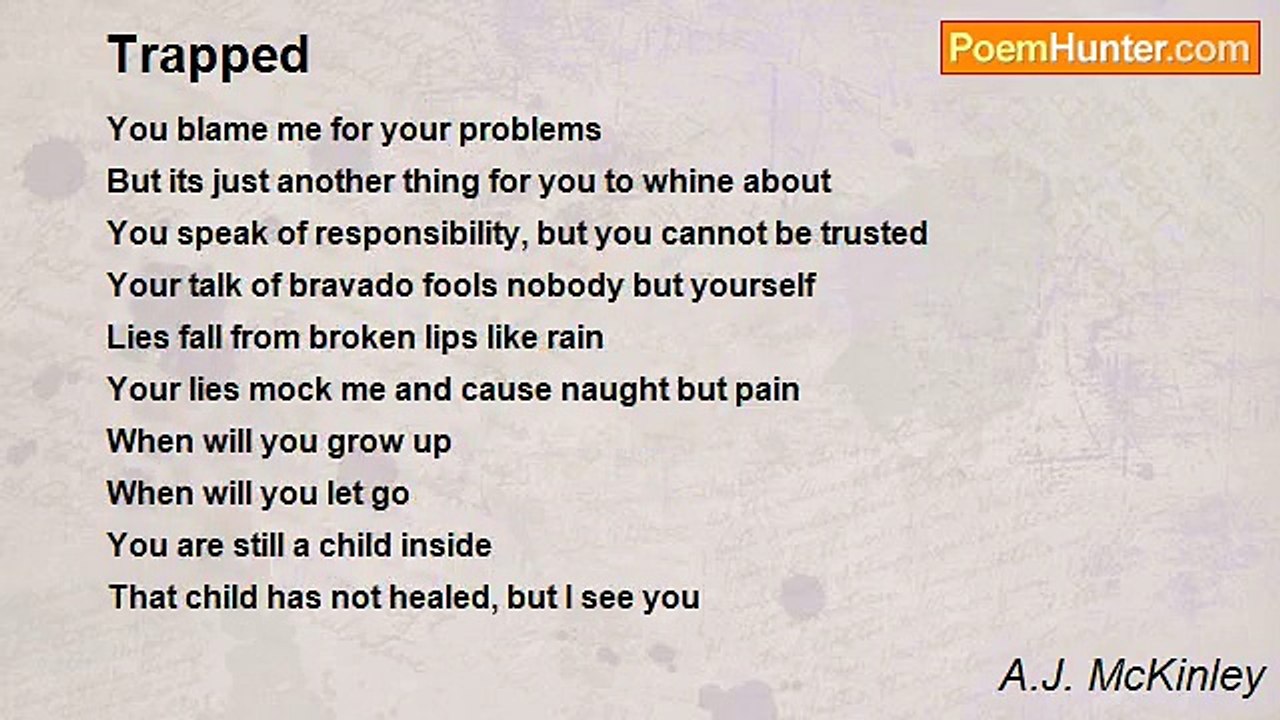 Trapped

PoemHunter.com

You blame me for your problems
But its just another thing for you to whine about
You speak of responsibility, but you cannot be trusted
Your talk of bravado fools nobody but yourself
Lies fall from broken lips like rain
Your lies mock me and cause naught but pain
When will you grow up
When will you let go
You are still a child inside
That child has not healed, but I see you

A.J. McKinley